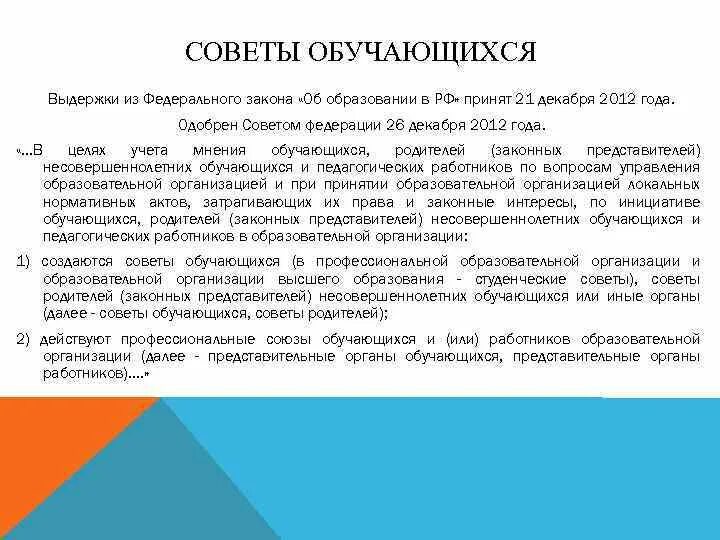 СОВЕТЫ ОБУЧАЮЩИХСЯ

Выдержки из Федерального закона «Об образовании в РФ» принят 21 декабря 2012 года.

Одобрен Советом федерации 26 декабря 2012 года.

«...В целях учета мнения обучающихся, родителей (законных представителей) несовершеннолетних обучающихся и педагогических работников по вопросам управления образовательной организацией и при принятии образовательной организацией локальных нормативных актов, затрагивающих их права и законные интересы, по инициативе обучающихся, родителей (законных представителей) несовершеннолетних обучающихся и педагогических работников в образовательной организации:

1) создаются советы обучающихся (в профессиональной образовательной организации и образовательной организации высшего образования - студенческие советы), советы родителей (законных представителей) несовершеннолетних обучающихся или иные органы (далее - советы обучающихся, советы родителей);

2) действуют профессиональные союзы обучающихся и (или) работников образовательной организации (далее - представительные органы обучающихся, представительные органы работников)....»